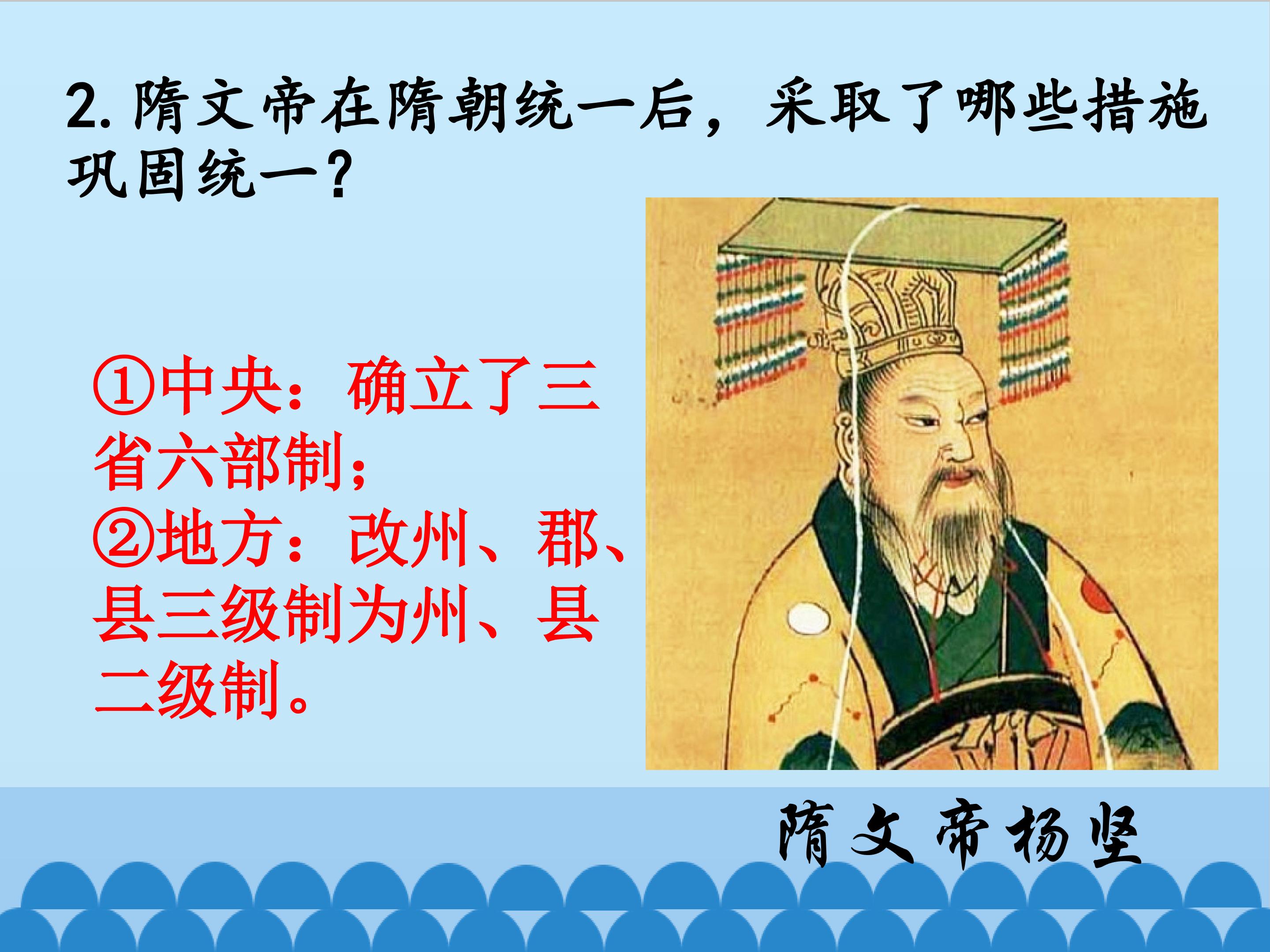 2. 隋文帝在隋朝统一后，采取了哪些措施巩固统一？

①中央：确立了三省六部制；
②地方：改州、郡、县三级制为州、县二级制。

隋文帝杨坚